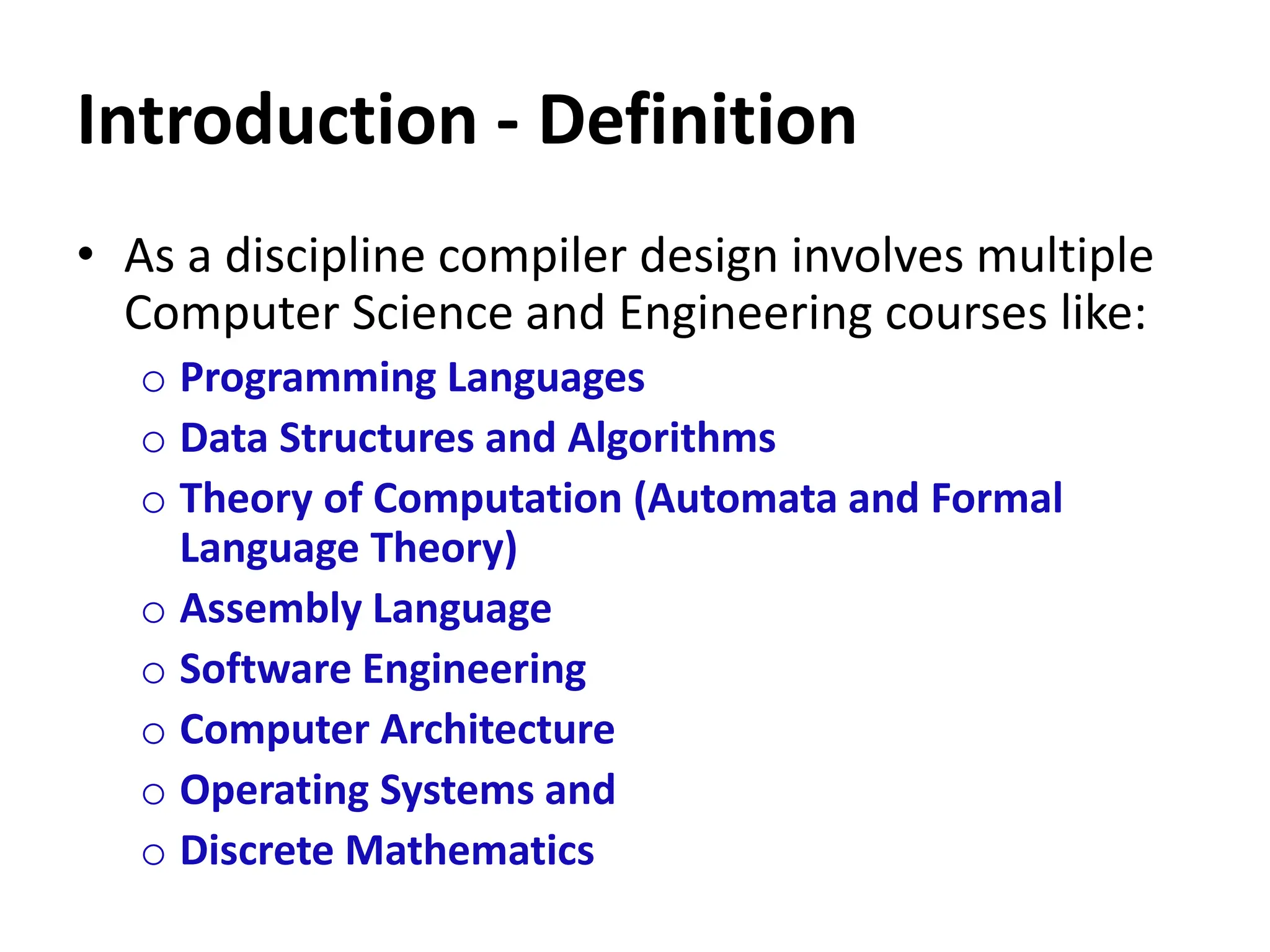 Introduction - Definition

• As a discipline compiler design involves multiple Computer Science and Engineering courses like:
  ○ Programming Languages
  ○ Data Structures and Algorithms
  ○ Theory of Computation (Automata and Formal Language Theory)
  ○ Assembly Language
  ○ Software Engineering
  ○ Computer Architecture
  ○ Operating Systems and
  ○ Discrete Mathematics